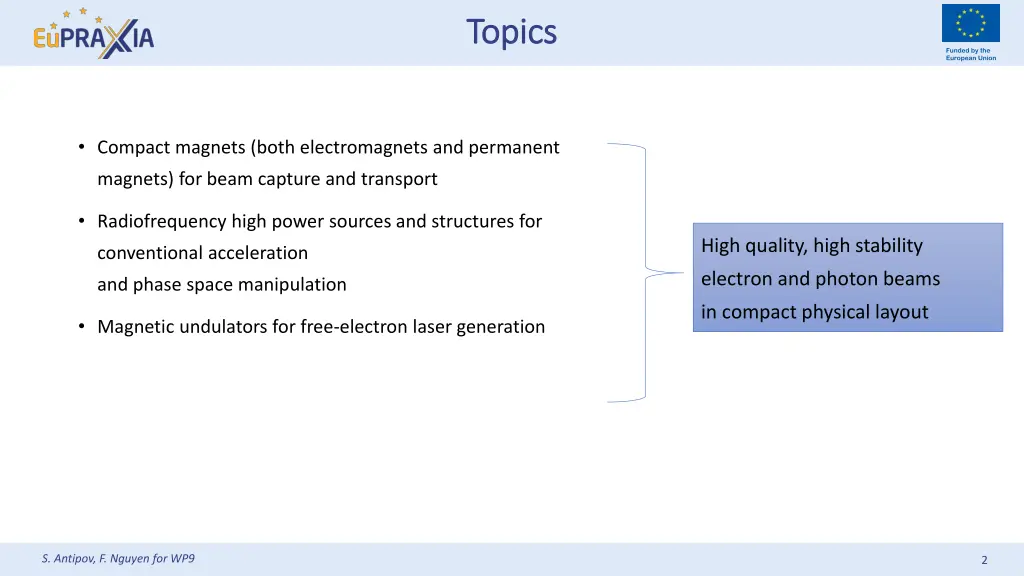 EuPRAXIA

Topics

Funded by the European Union

• Compact magnets (both electromagnets and permanent magnets) for beam capture and transport

• Radiofrequency high power sources and structures for conventional acceleration
and phase space manipulation

• Magnetic undulators for free-electron laser generation

High quality, high stability electron and photon beams in compact physical layout

S. Antipov, F. Nguyen for WP9

2